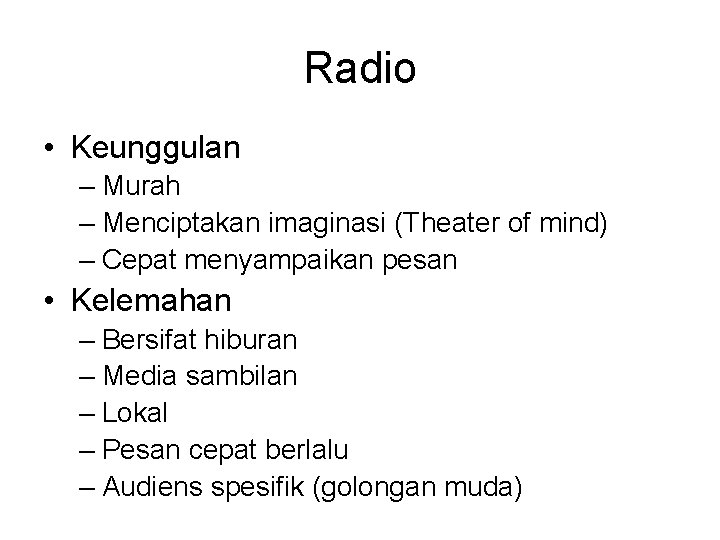 Radio

• Keunggulan
– Murah
– Menciptakan imaginasi (Theater of mind)
– Cepat menyampaikan pesan

• Kelemahan
– Bersifat hiburan
– Media sambilan
– Lokal
– Pesan cepat berlalu
– Audiens spesifik (golongan muda)